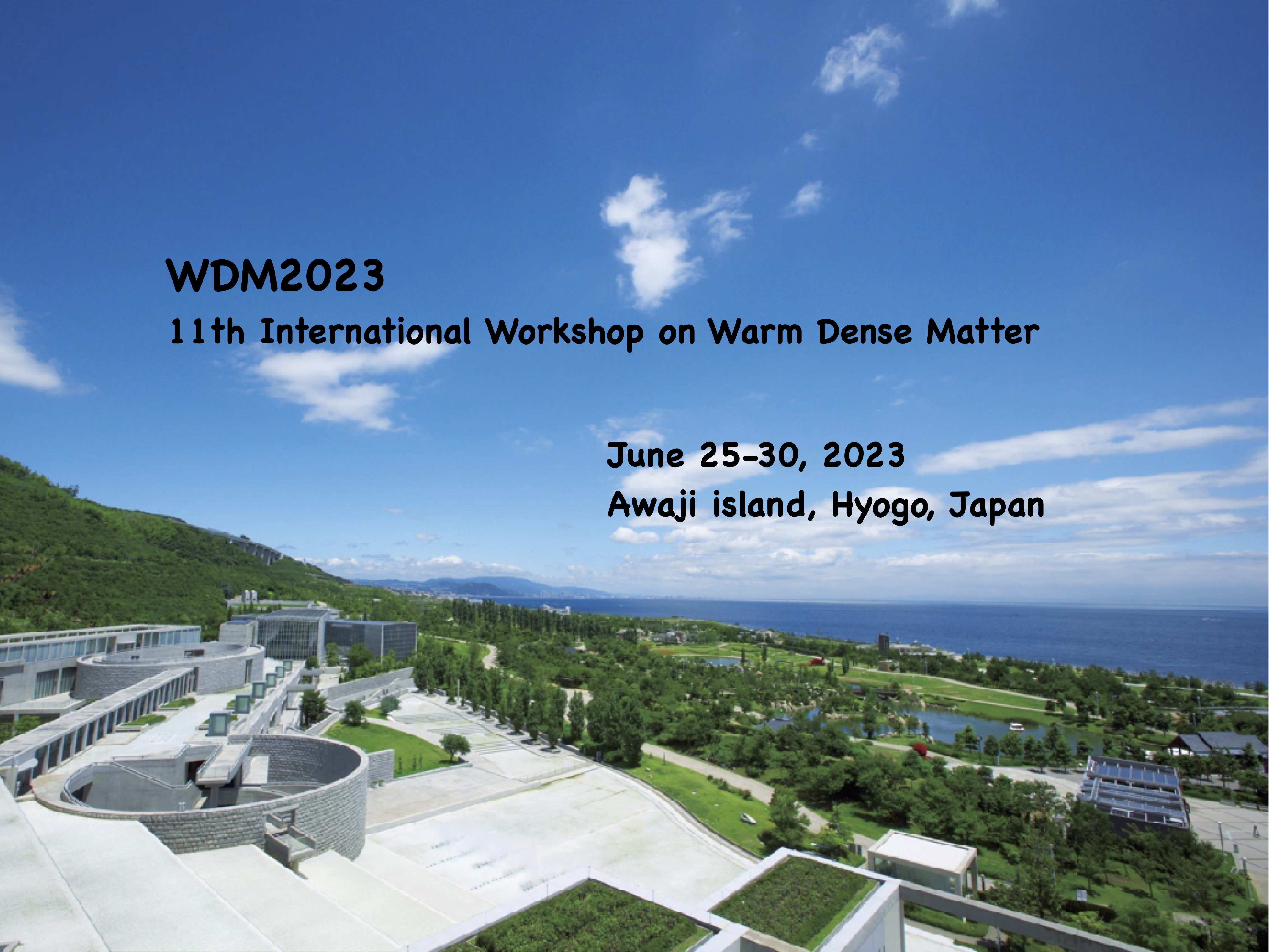 WDM2023
11th International Workshop on Warm Dense Matter

June 25-30, 2023
Awaji island, Hyogo, Japan